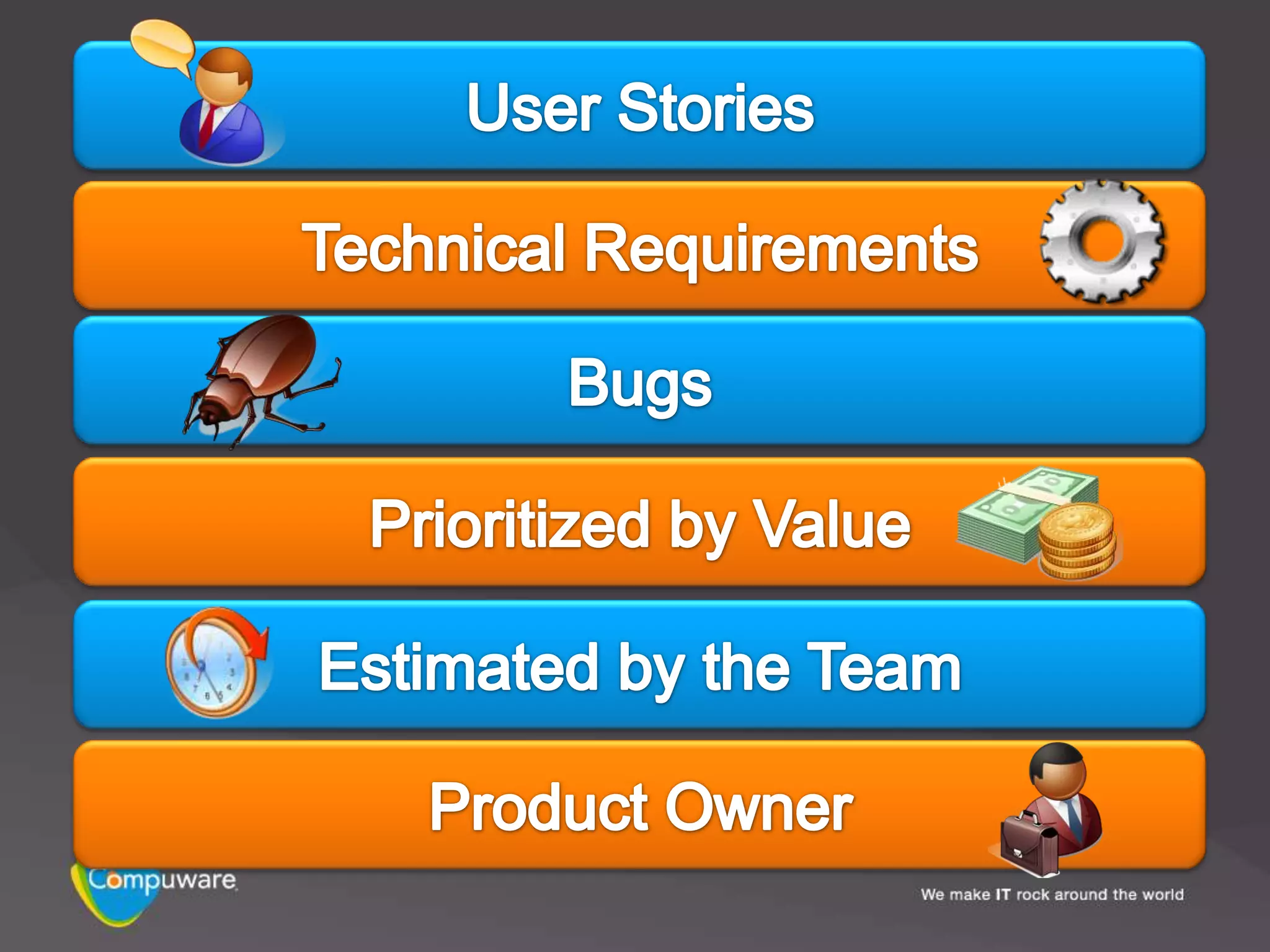 User Stories

Technical Requirements

Bugs

Prioritized by Value

Estimated by the Team

Product Owner

Compuware

We make IT rock around the world